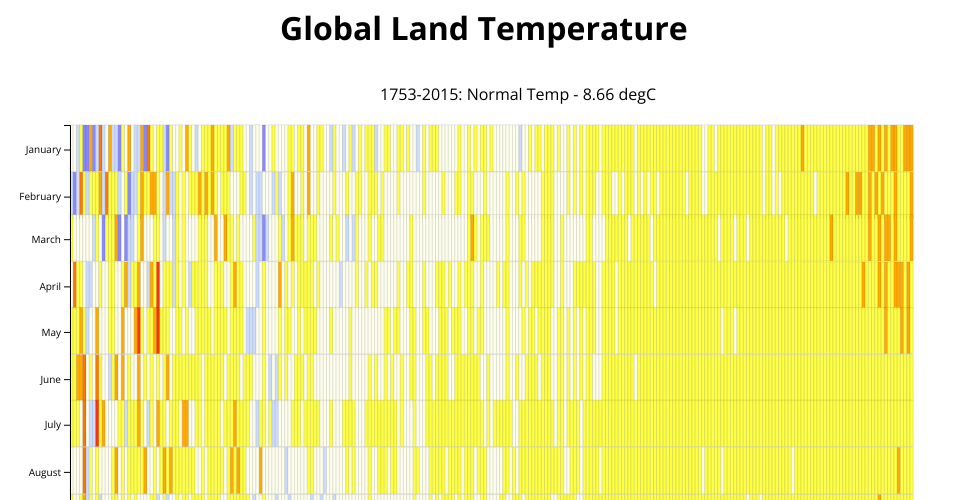 Global Land Temperature

1753-2015: Normal Temp - 8.66 degC

January
February
March
April
May
June
July
August